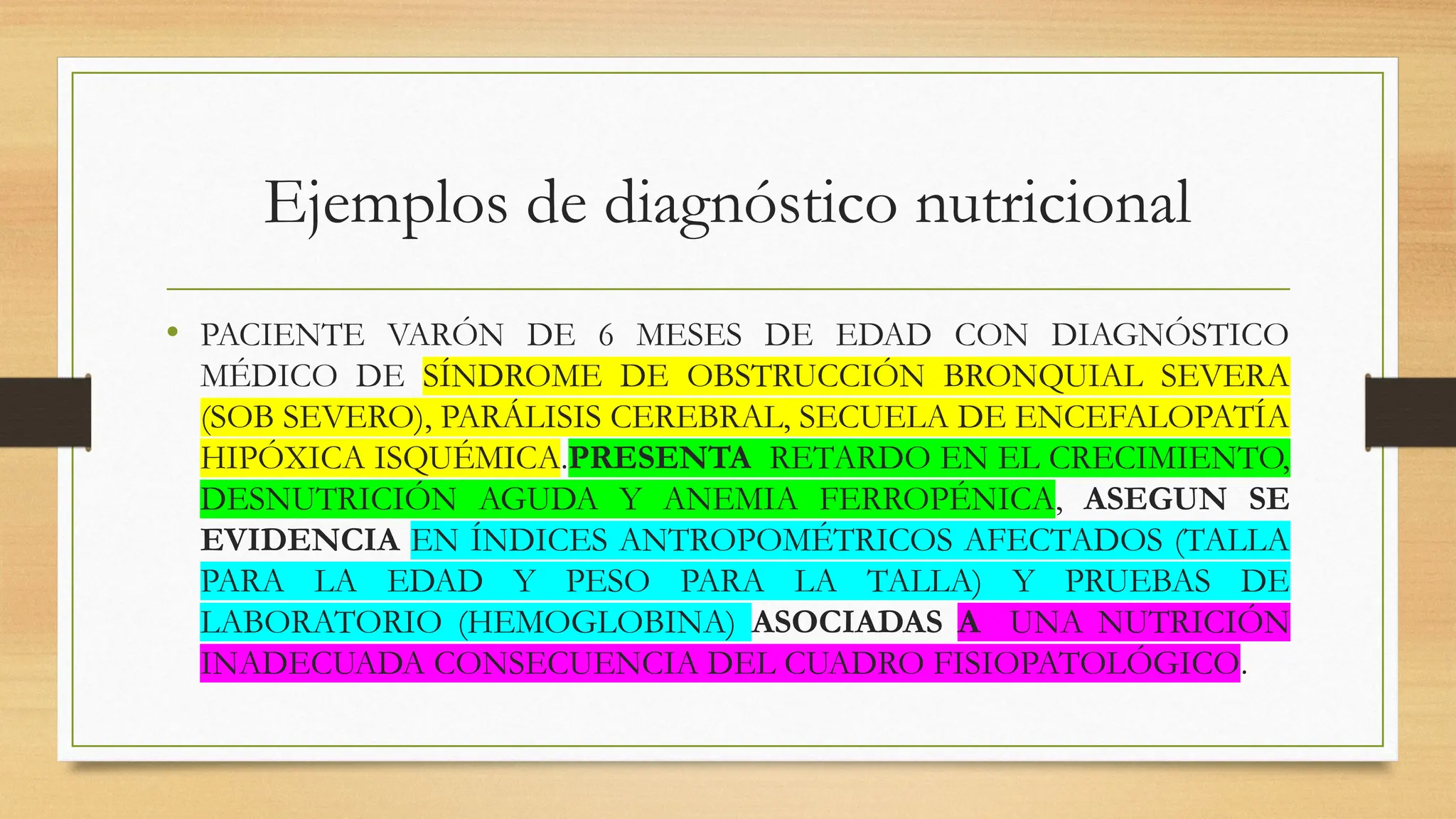 Ejemplos de diagnóstico nutricional

• PACIENTE VARÓN DE 6 MESES DE EDAD CON DIAGNÓSTICO MÉDICO DE SÍNDROME DE OBSTRUCCIÓN BRONQUIAL SEVERA (SOB SEVERO), PARÁLISIS CEREBRAL, SECUELA DE ENCEFALOPATÍA HIPÓXICA ISQUÉMICA.PRESENTA RETARDO EN EL CRECIMIENTO, DESNUTRICIÓN AGUDA Y ANEMIA FERROPÉNICA, ASEGUN SE EVIDENCIA EN ÍNDICES ANTROPOMÉTRICOS AFECTADOS (TALLA PARA LA EDAD Y PESO PARA LA TALLA) Y PRUEBAS DE LABORATORIO (HEMOGLOBINA) ASOCIADAS A UNA NUTRICIÓN INADECUADA CONSECUENCIA DEL CUADRO FISIOPATOLÓGICO.